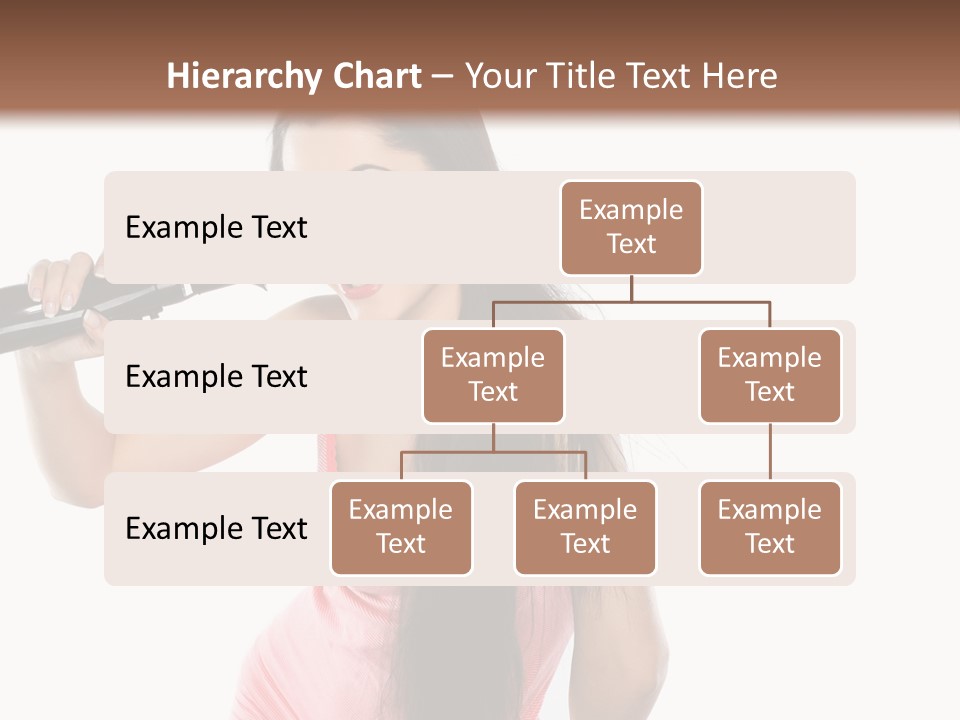 Hierarchy Chart – Your Title Text Here

Example Text

Example Text

Example Text

Example Text

Example Text

Example Text

Example Text

Example Text

Example Text